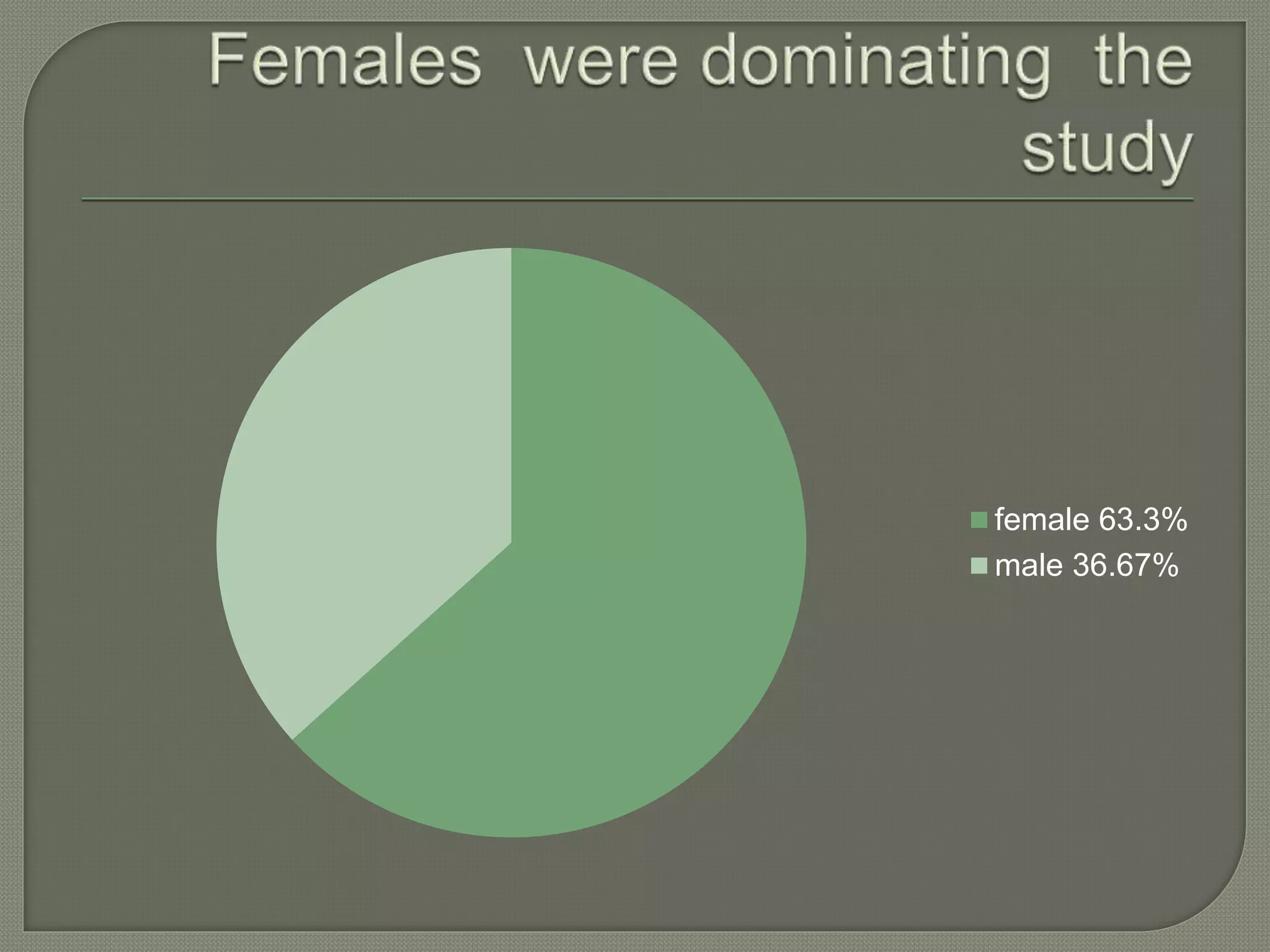 Females were dominating the study

female 63.3%
male 36.67%